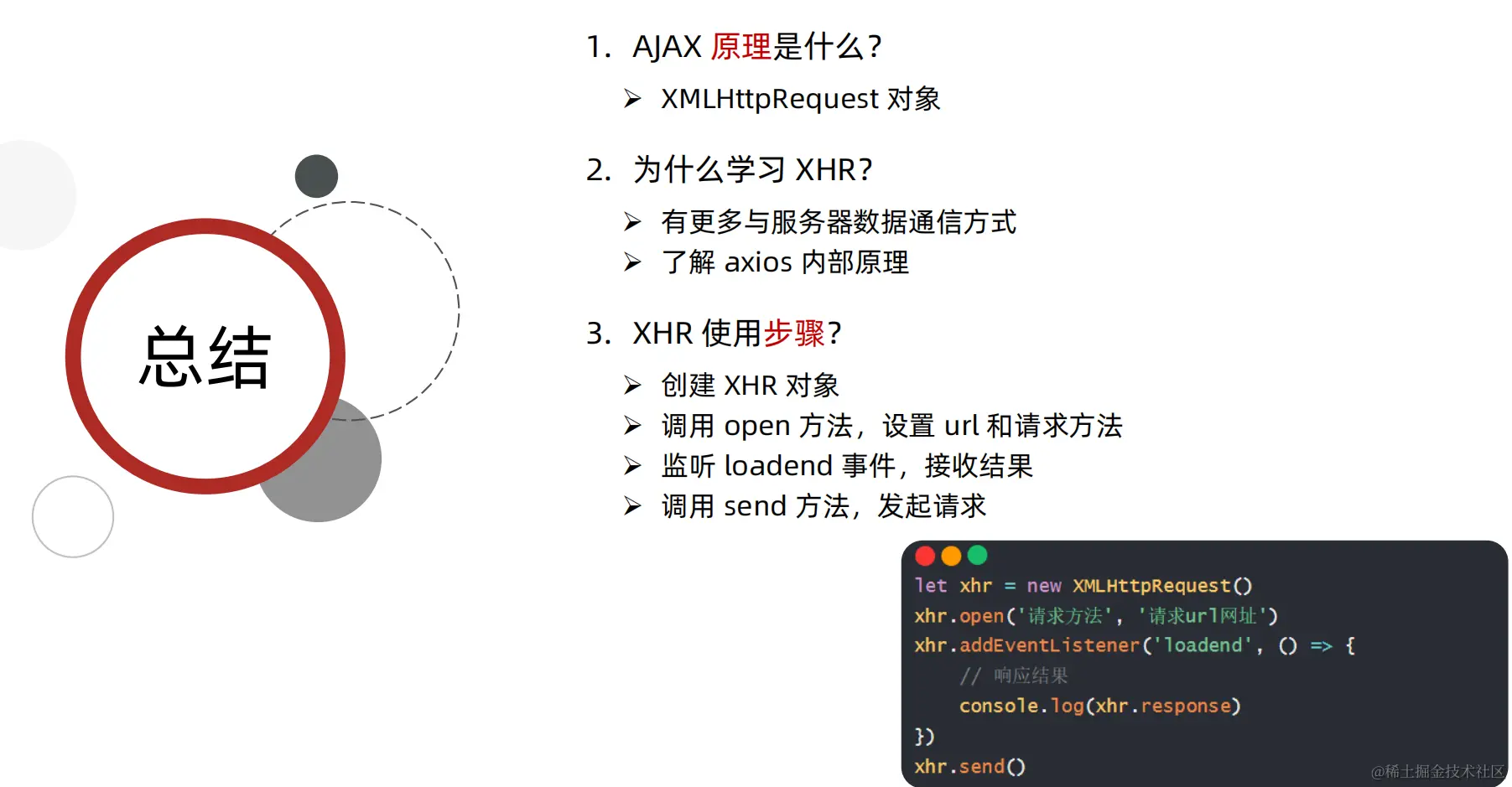 总结

1. AJAX 原理是什么?

➢ XMLHttpRequest 对象

2. 为什么学习 XHR?

➢ 有更多与服务器数据通信方式
➢ 了解 axios 内部原理

3. XHR 使用步骤?

➢ 创建 XHR 对象
➢ 调用 open 方法，设置 url 和请求方法
➢ 监听 loadend 事件，接收结果
➢ 调用 send 方法，发起请求

let xhr = new XMLHttpRequest()
xhr.open('请求方法', '请求url网址')
xhr.addEventListener('loadend', () => {
    // 响应结果
    console.log(xhr.response)
})
xhr.send()

@稀土掘金技术社区